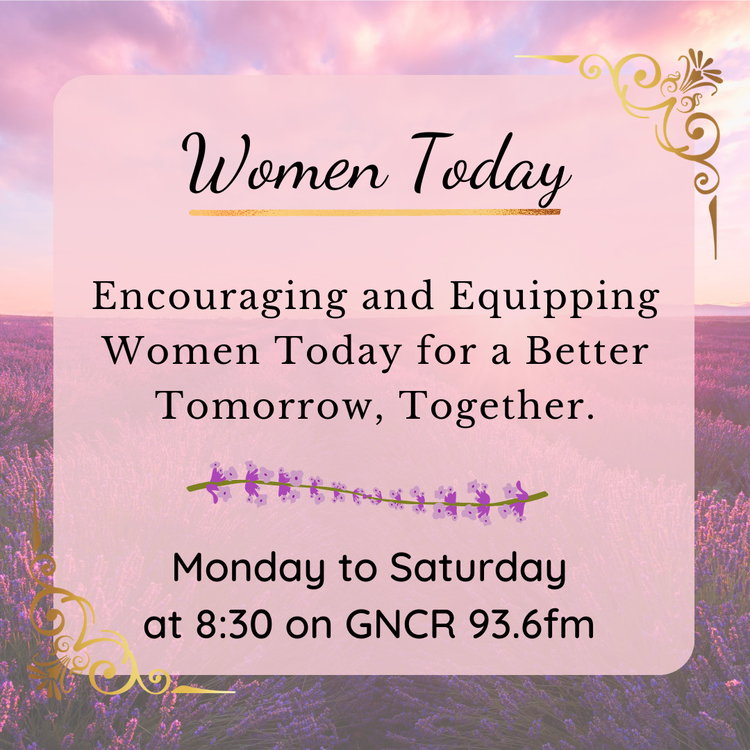 Women Today

Encouraging and Equipping Women Today for a Better Tomorrow, Together.

Monday to Saturday
at 8:30 on GNCR 93.6fm